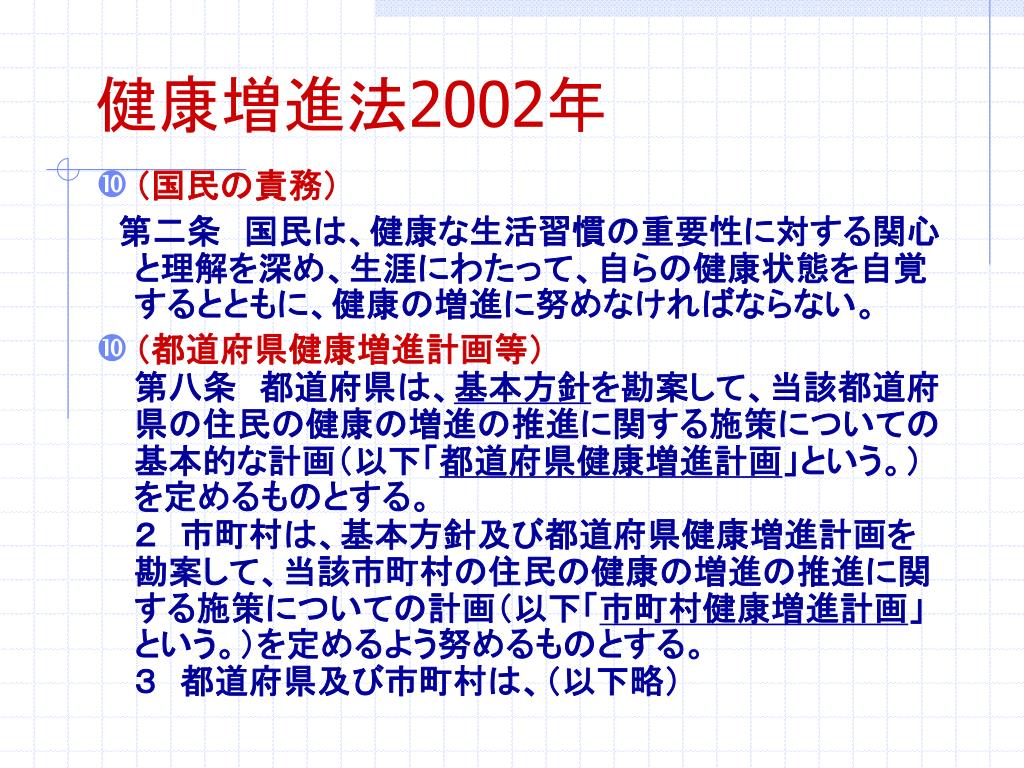 健康増進法2002年

❿ （国民の責務）

第二条　国民は、健康な生活習慣の重要性に対する関心と理解を深め、生涯にわたって、自らの健康状態を自覚するとともに、健康の増進に努めなければならない。

❿ （都道府県健康増進計画等）

第八条　都道府県は、基本方針を勘案して、当該都道府県の住民の健康の増進の推進に関する施策についての基本的な計画（以下「都道府県健康増進計画」という。）を定めるものとする。

２　市町村は、基本方針及び都道府県健康増進計画を勘案して、当該市町村の住民の健康の増進の推進に関する施策についての計画（以下「市町村健康増進計画」という。）を定めるよう努めるものとする。

３　都道府県及び市町村は、（以下略）